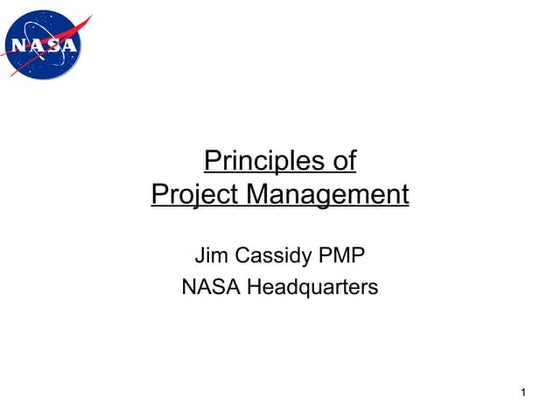 NASA

Principles of
Project Management

Jim Cassidy PMP
NASA Headquarters

1